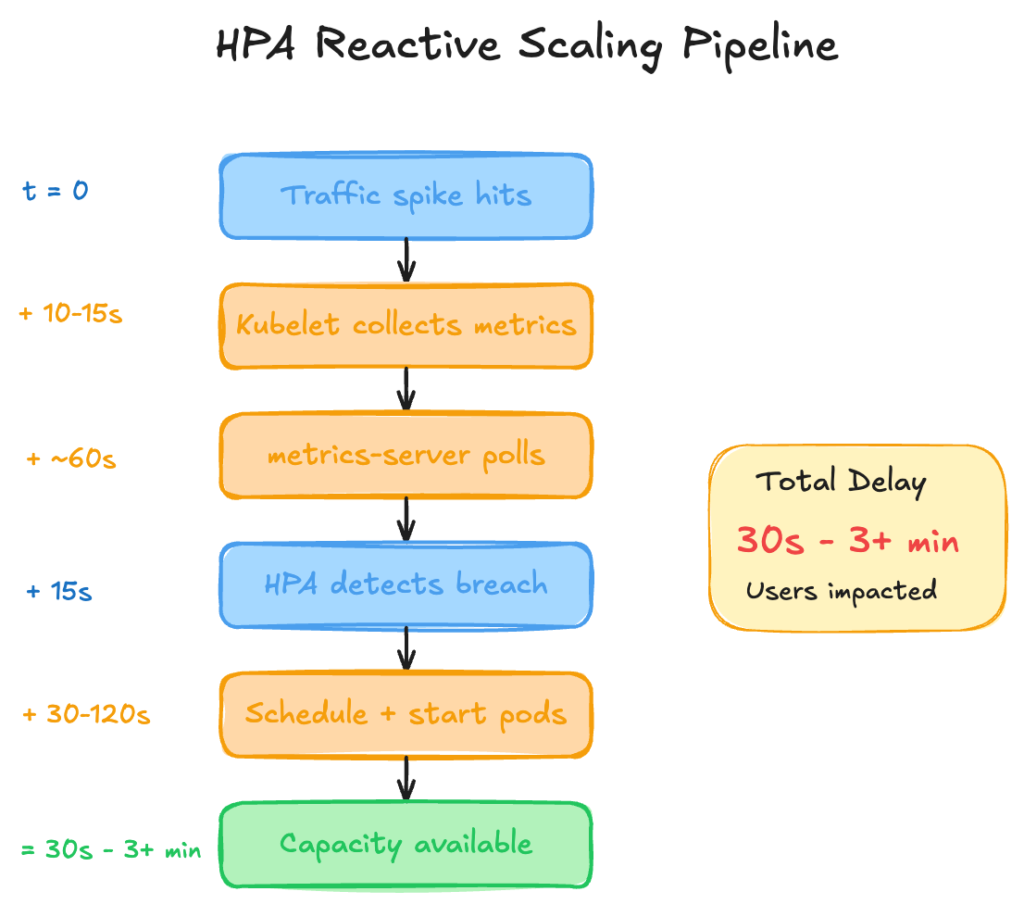 HPA Reactive Scaling Pipeline

t = 0

Traffic spike hits

+ 10-15s

Kubelet collects metrics

+ ~60s

metrics-server polls

+ 15s

HPA detects breach

+ 30-120s

Schedule + start pods

= 30s - 3+ min

Capacity available

Total Delay

30s - 3+ min

Users impacted